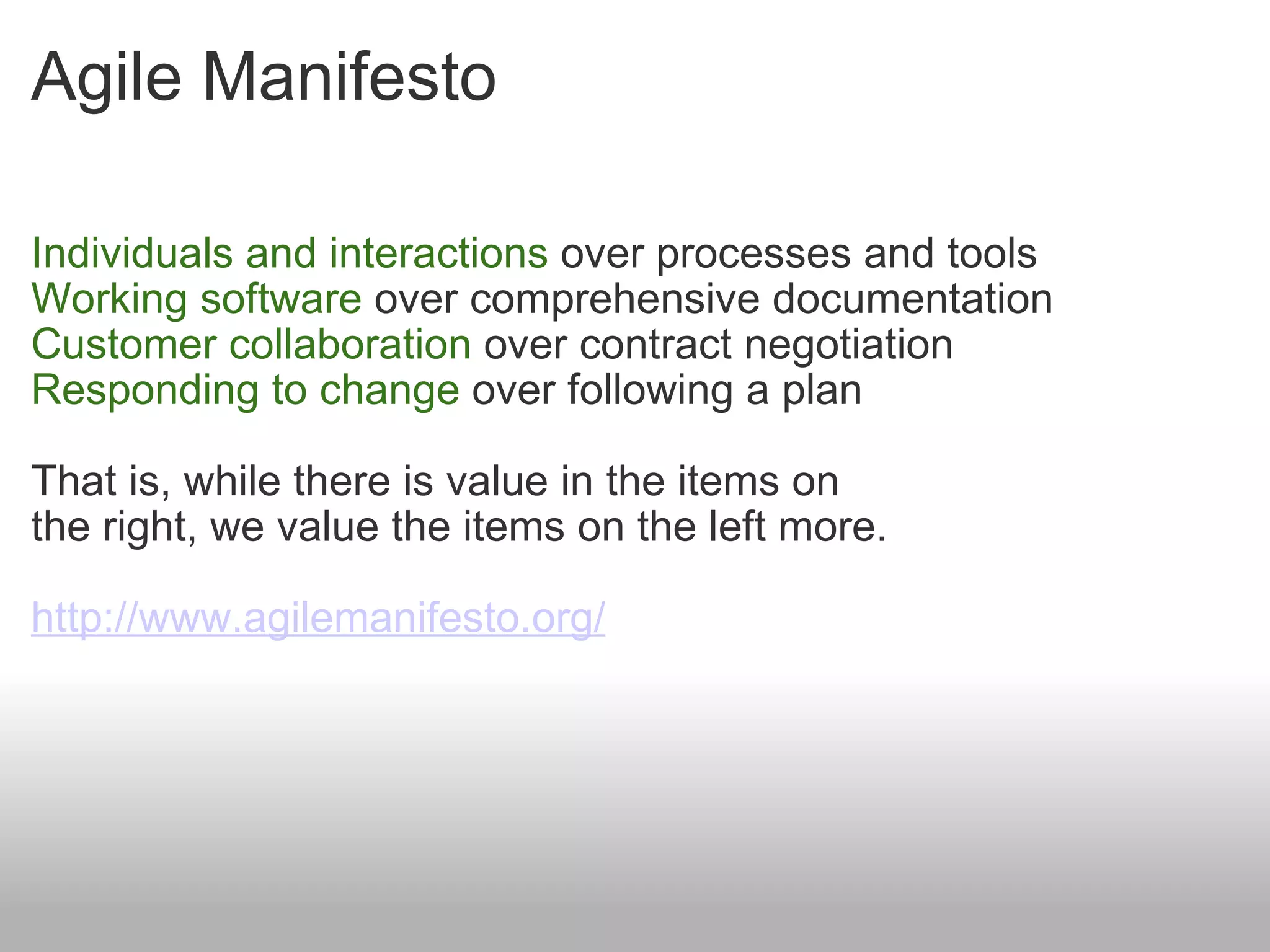 Agile Manifesto

Individuals and interactions over processes and tools
Working software over comprehensive documentation
Customer collaboration over contract negotiation
Responding to change over following a plan

That is, while there is value in the items on the right, we value the items on the left more.

http://www.agilemanifesto.org/